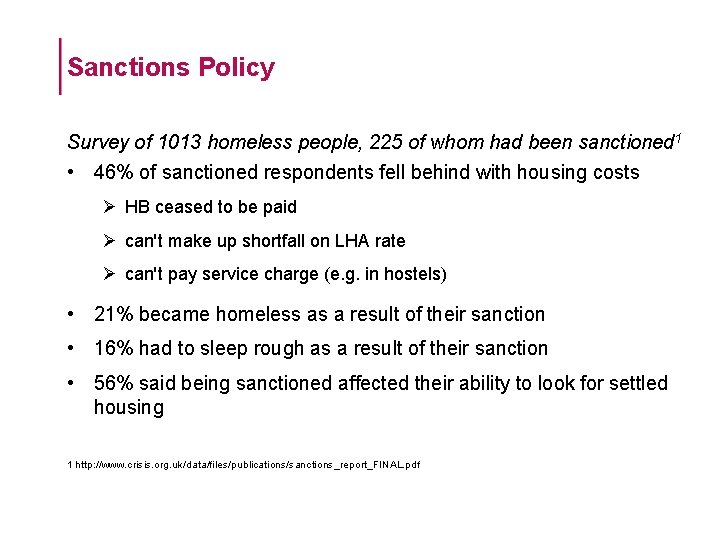 Sanctions Policy

Survey of 1013 homeless people, 225 of whom had been sanctioned$^1$

• 46% of sanctioned respondents fell behind with housing costs

➢ HB ceased to be paid

➢ can't make up shortfall on LHA rate

➢ can't pay service charge (e.g. in hostels)

• 21% became homeless as a result of their sanction

• 16% had to sleep rough as a result of their sanction

• 56% said being sanctioned affected their ability to look for settled housing

1 http://www.crisis.org.uk/data/files/publications/sanctions_report_FINAL.pdf